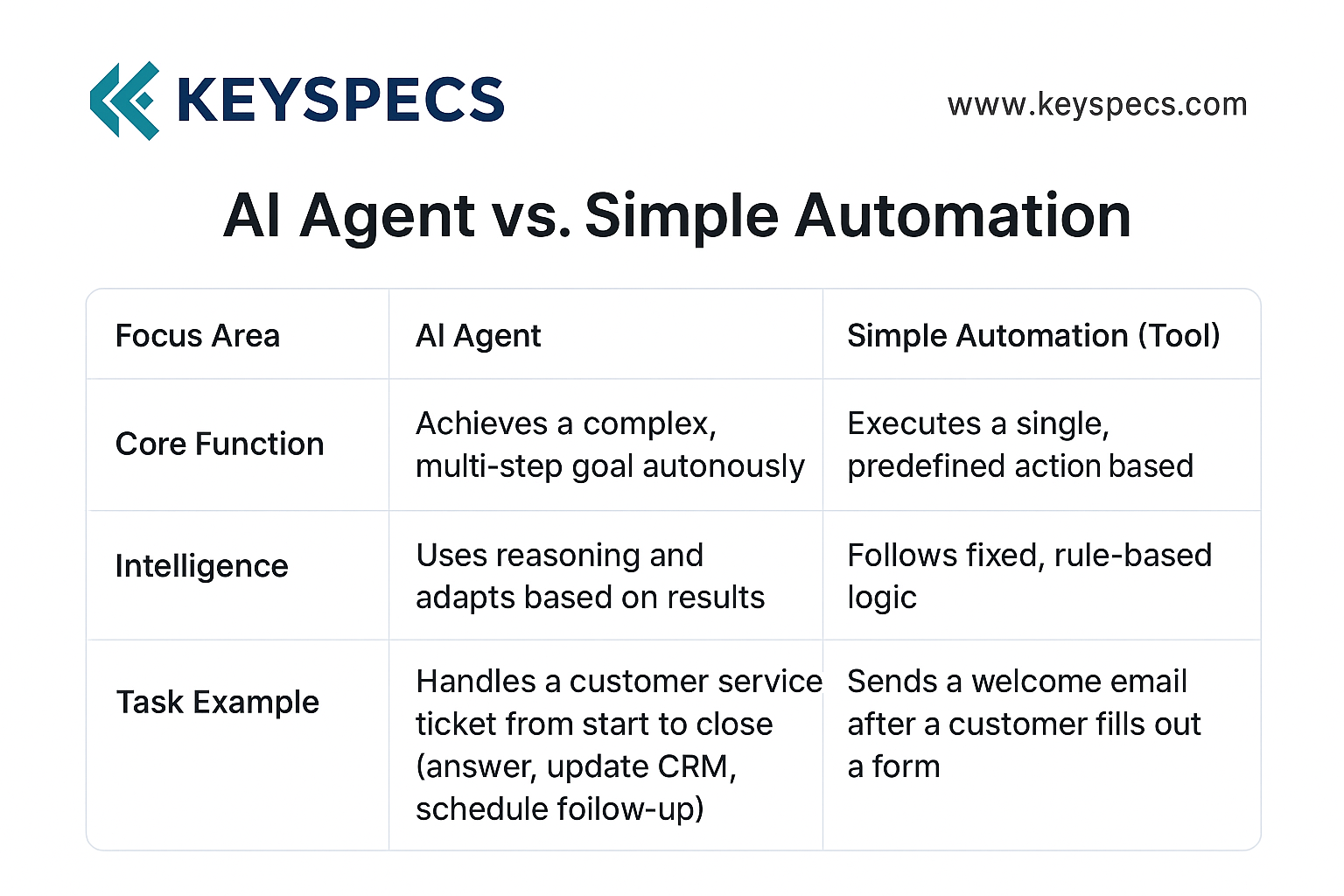 KEYSPECS

www.keyspecs.com

AI Agent vs. Simple Automation

| Focus Area | AI Agent | Simple Automation (Tool) |
|---|---|---|
| Core Function | Achieves a complex, multi-step goal autonously | Executes a single, predefined action based |
| Intelligence | Uses reasoning and adapts based on results | Follows fixed, rule-based logic |
| Task Example | Handles a customer service ticket from start to close (answer, update CRM, schedule foilow-up) | Sends a welcome email after a customer fills out a form |